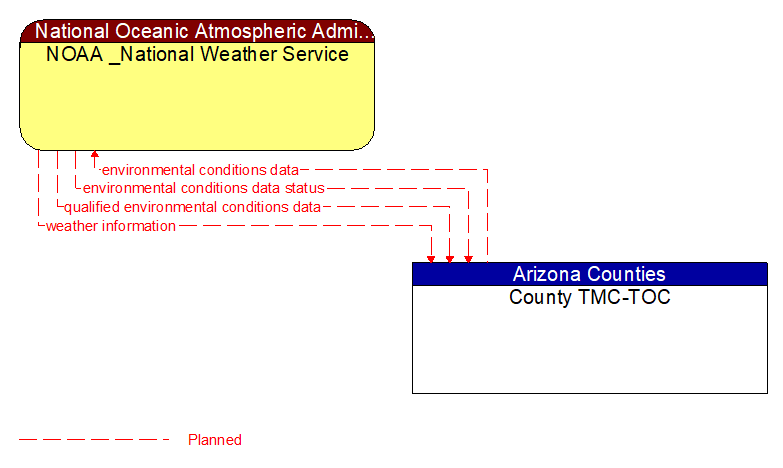 National Oceanic Atmospheric Admi...
NOAA _National Weather Service

environmental conditions data
environmental conditions data status
qualified environmental conditions data
weather information

Arizona Counties
County TMC-TOC

Planned